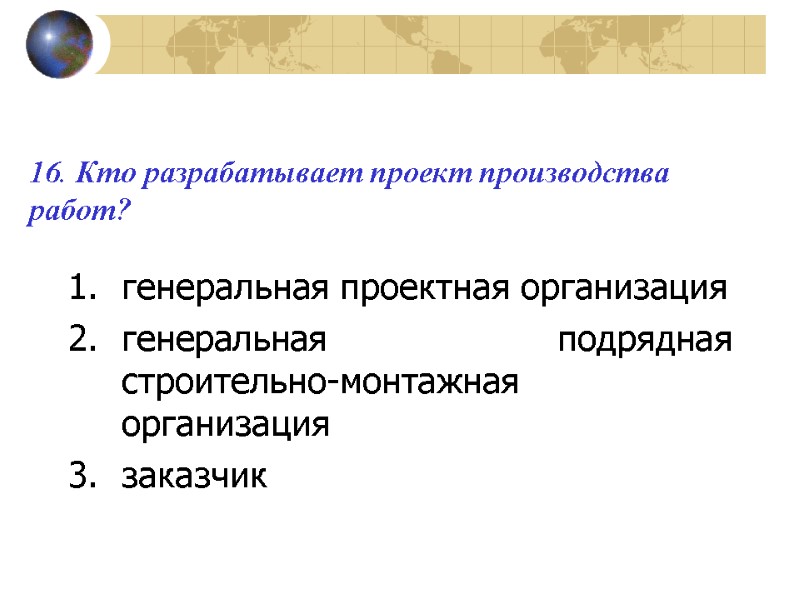 16. Кто разрабатывает проект производства работ?

1. генеральная проектная организация
2. генеральная подрядная строительно-монтажная организация
3. заказчик